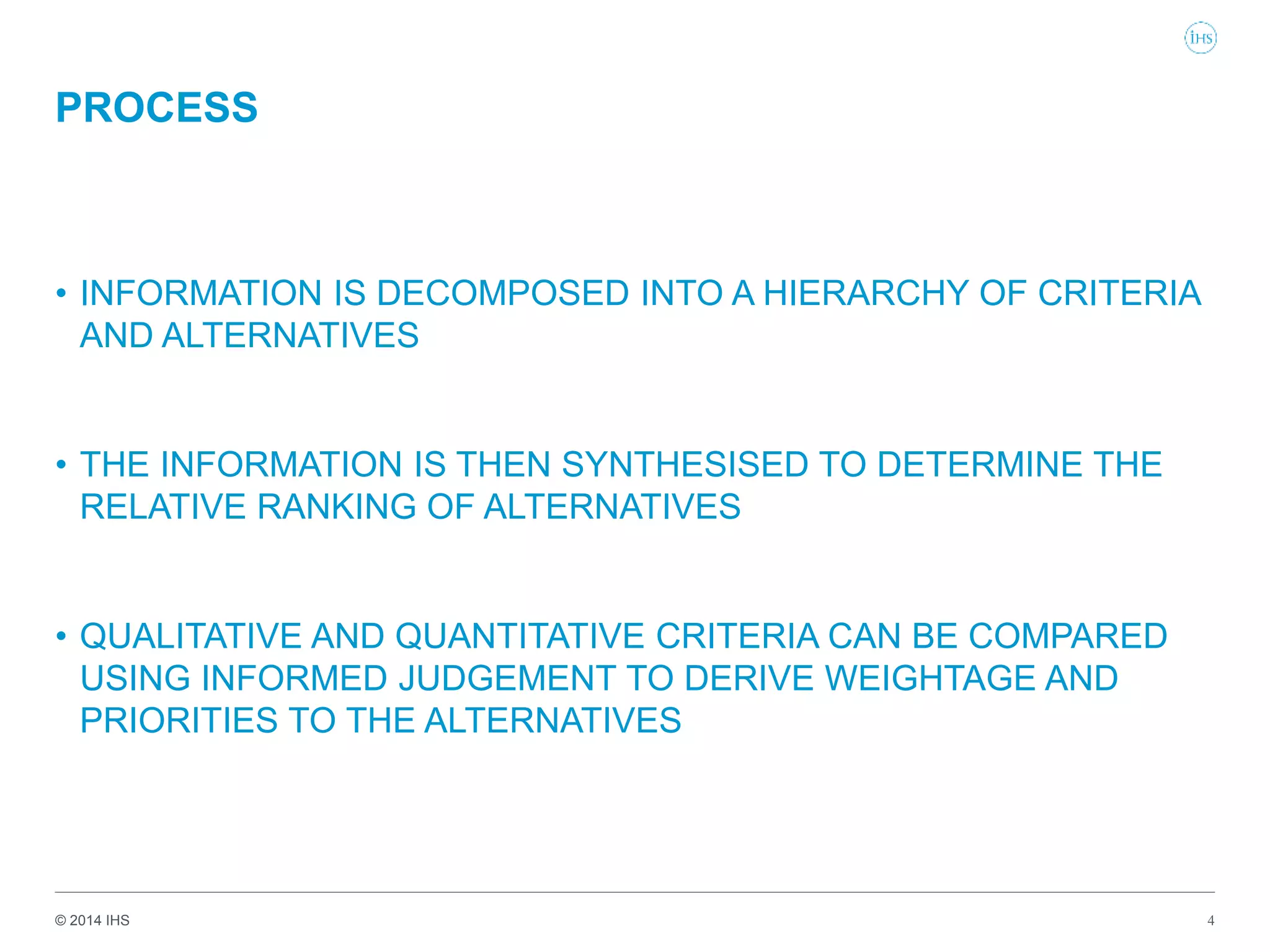 IHS

PROCESS

• INFORMATION IS DECOMPOSED INTO A HIERARCHY OF CRITERIA AND ALTERNATIVES

• THE INFORMATION IS THEN SYNTHESISED TO DETERMINE THE RELATIVE RANKING OF ALTERNATIVES

• QUALITATIVE AND QUANTITATIVE CRITERIA CAN BE COMPARED USING INFORMED JUDGEMENT TO DERIVE WEIGHTAGE AND PRIORITIES TO THE ALTERNATIVES

© 2014 IHS

4